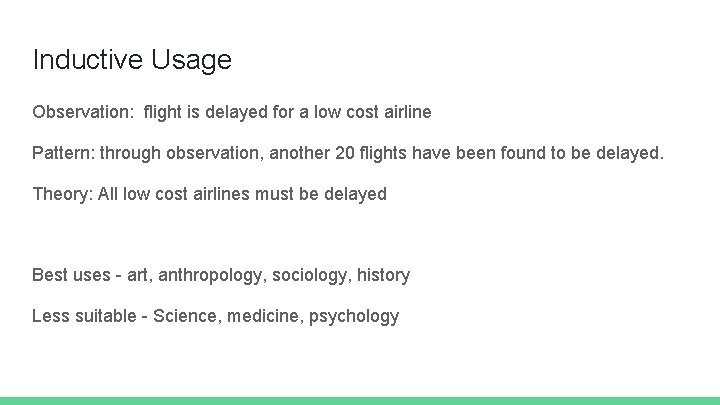 Inductive Usage

Observation:  flight is delayed for a low cost airline

Pattern: through observation, another 20 flights have been found to be delayed.

Theory: All low cost airlines must be delayed

Best uses - art, anthropology, sociology, history

Less suitable - Science, medicine, psychology